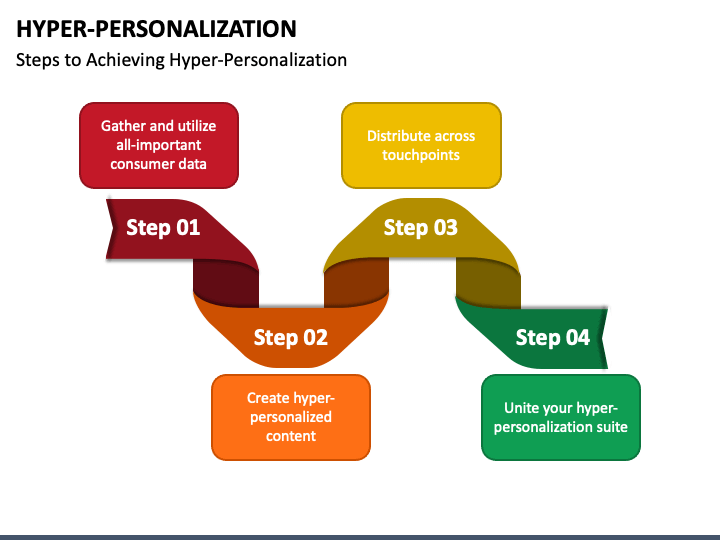 HYPER-PERSONALIZATION

Steps to Achieving Hyper-Personalization

Gather and utilize all-important consumer data

Step 01

Step 02

Create hyper-personalized content

Distribute across touchpoints

Step 03

Step 04

Unite your hyper-personalization suite